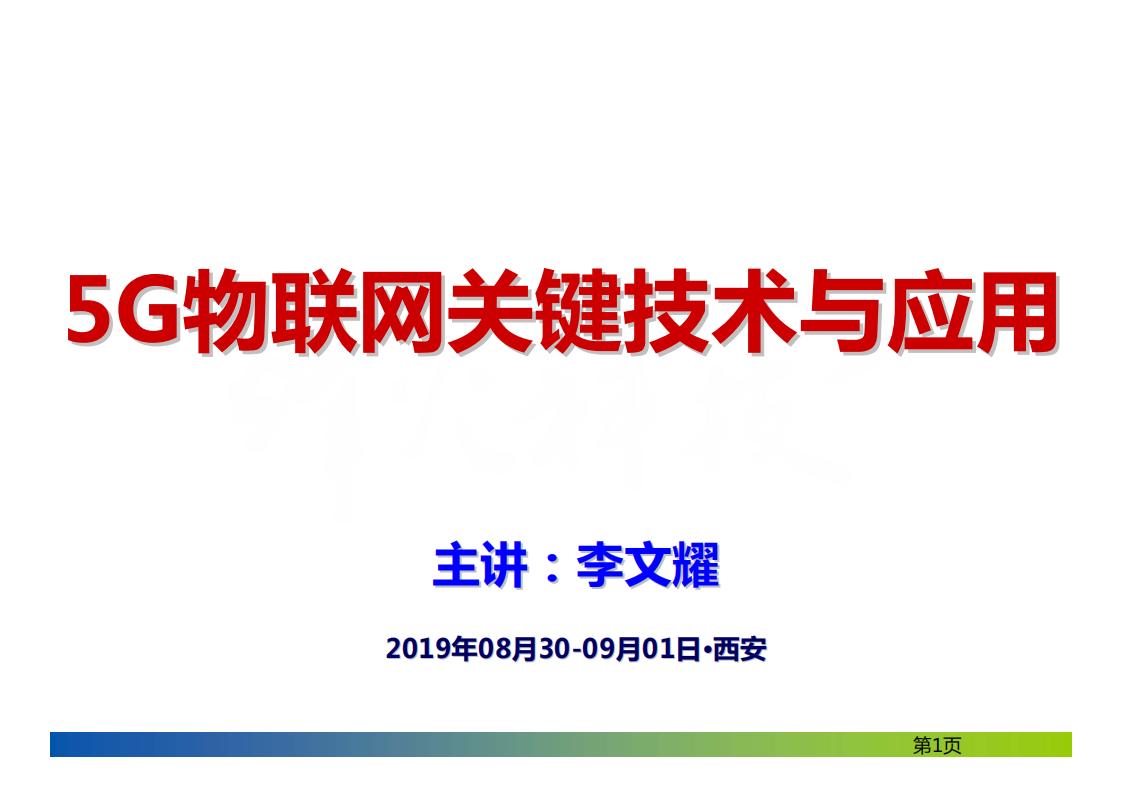 5G物联网关键技术与应用

主讲：李文耀

2019年08月30-09月01日•西安

第1页